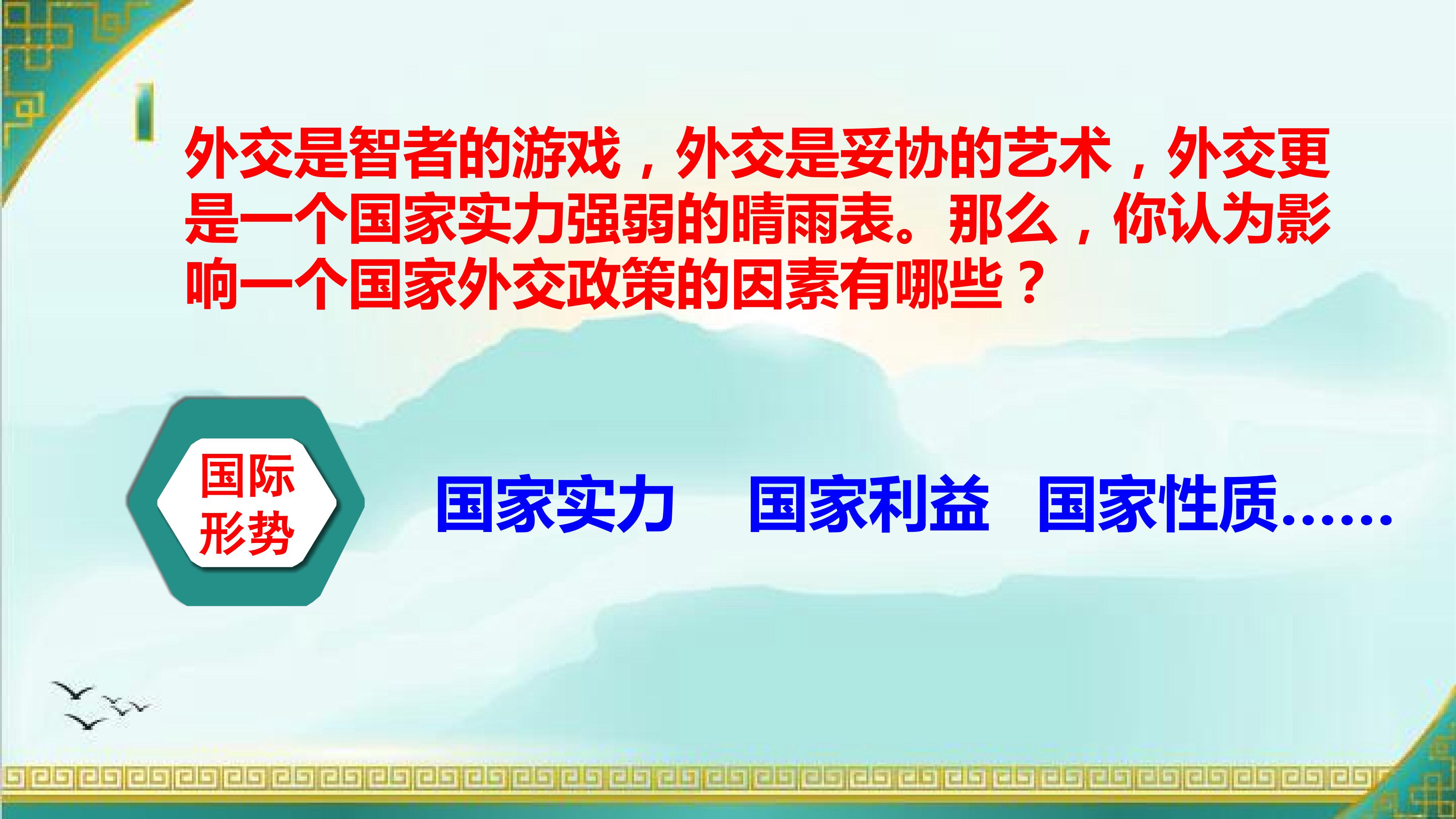 外交是智者的游戏，外交是妥协的艺术，外交更是一个国家实力强弱的晴雨表。那么，你认为影响一个国家外交政策的因素有哪些？

国际形势

国家实力　国家利益　国家性质……